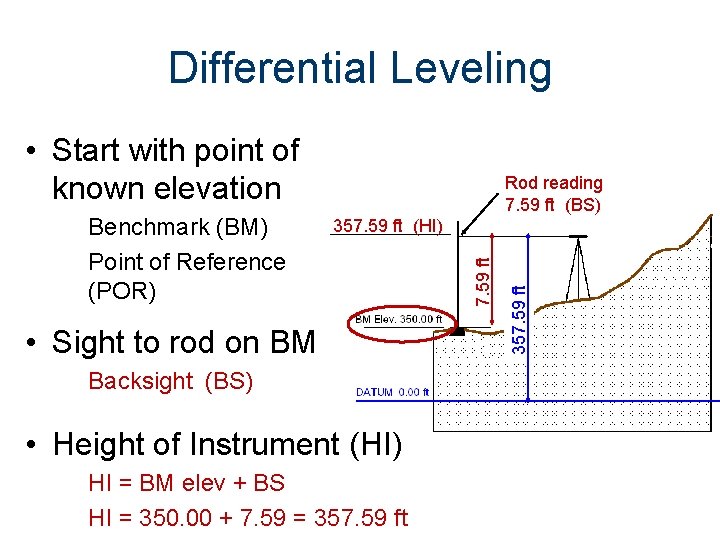 Differential Leveling

• Start with point of known elevation

Benchmark (BM)

Point of Reference (POR)

• Sight to rod on BM

Backsight (BS)

• Height of Instrument (HI)

HI = BM elev + BS

HI = 350.00 + 7.59 = 357.59 ft

Rod reading
7.59 ft (BS)

357.59 ft (HI)

7.59 ft

357.59 ft

BM Elev. 350.00 ft

DATUM 0.00 ft